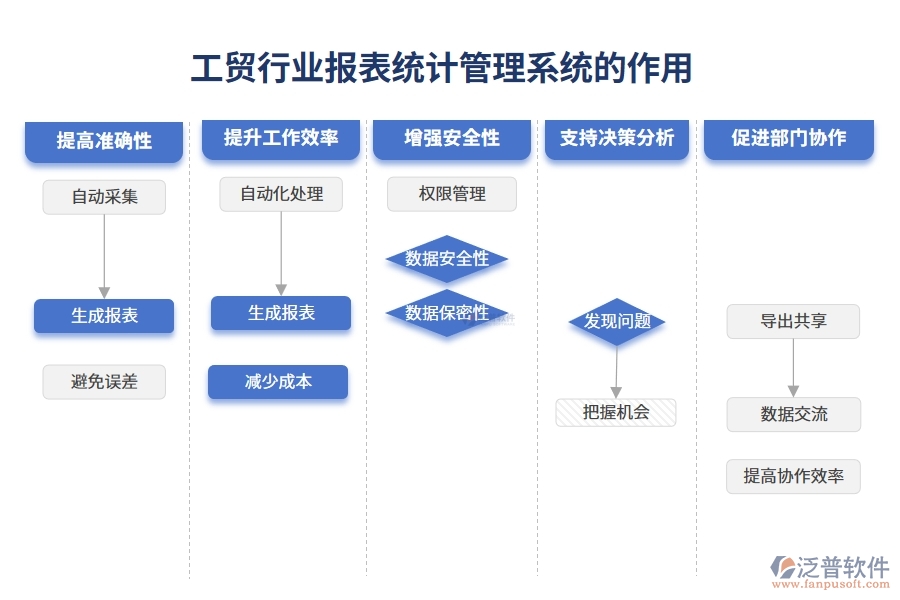 工贸行业报表统计管理系统的作用

提高准确性

自动采集

生成报表

避免误差

提升工作效率

自动化处理

生成报表

减少成本

增强安全性

权限管理

数据安全性

数据保密性

支持决策分析

发现问题

把握机会

促进部门协作

导出共享

数据交流

提高协作效率

泛普软件
www.fanpusoft.com